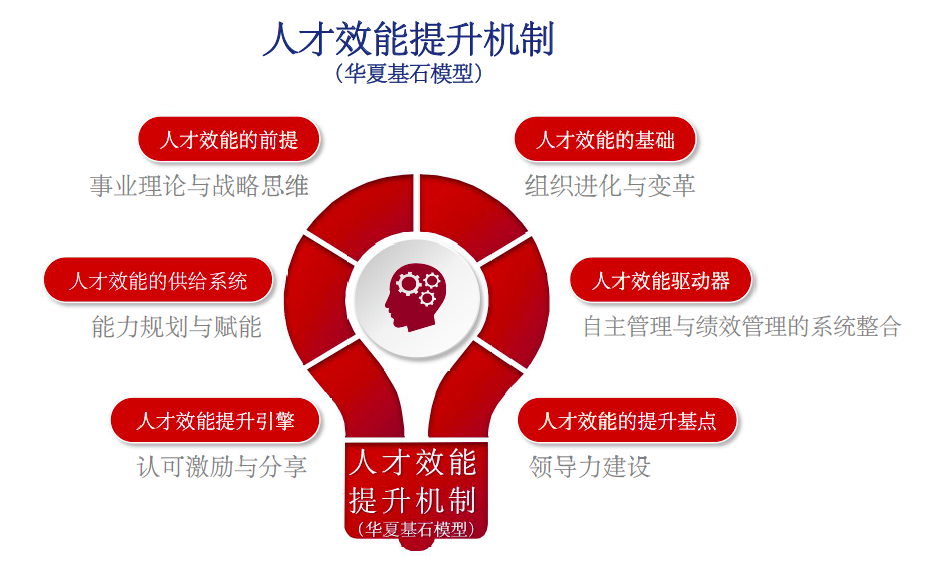 人才效能提升机制
（华夏基石模型）

人才效能的前提
事业理论与战略思维

人才效能的供给系统
能力规划与赋能

人才效能提升引擎
认可激励与分享

人才效能的基础
组织进化与变革

人才效能驱动器
自主管理与绩效管理的系统整合

人才效能的提升基点
领导力建设

人才效能提升机制
（华夏基石模型）